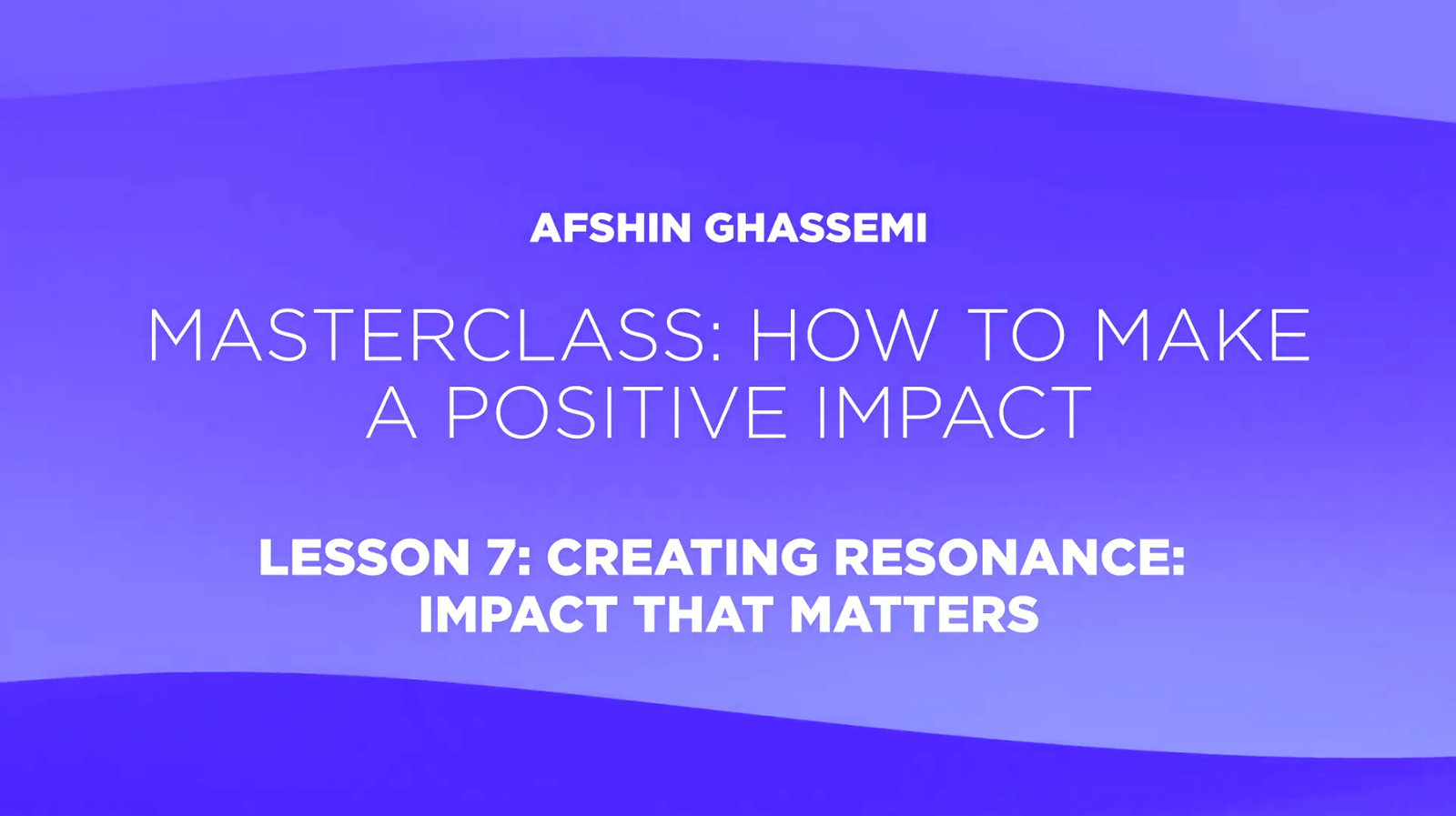 AFSHIN GHASSEMI

MASTERCLASS: HOW TO MAKE A POSITIVE IMPACT

LESSON 7: CREATING RESONANCE: IMPACT THAT MATTERS